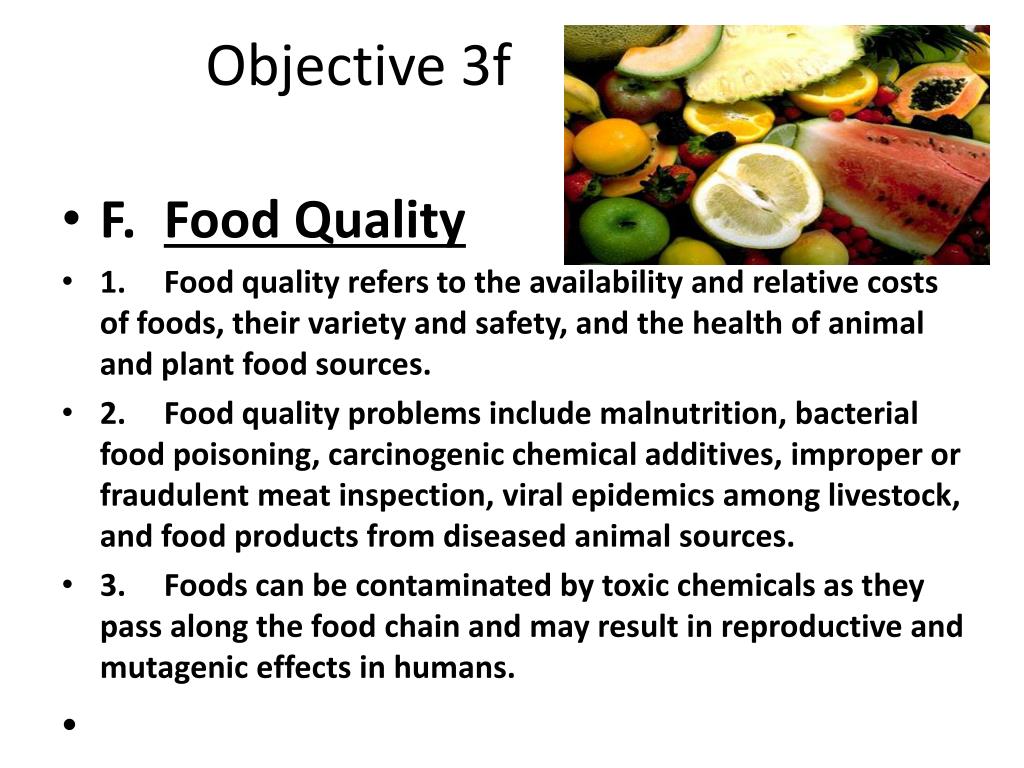 Objective 3f

• F. Food Quality

• 1. Food quality refers to the availability and relative costs of foods, their variety and safety, and the health of animal and plant food sources.

• 2. Food quality problems include malnutrition, bacterial food poisoning, carcinogenic chemical additives, improper or fraudulent meat inspection, viral epidemics among livestock, and food products from diseased animal sources.

• 3. Foods can be contaminated by toxic chemicals as they pass along the food chain and may result in reproductive and mutagenic effects in humans.

•